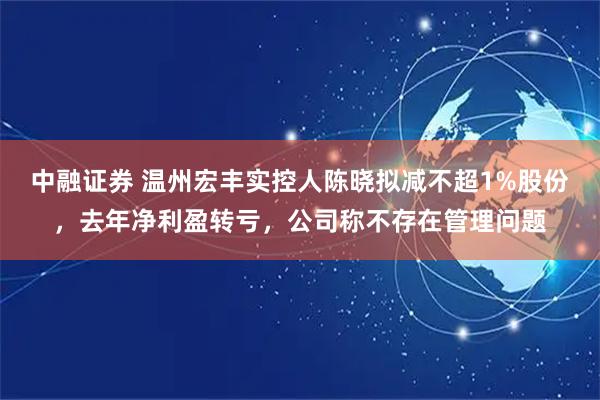 中融证券 温州宏丰实控人陈晓拟减不超1%股份，去年净利盈转亏，公司称不存在管理问题